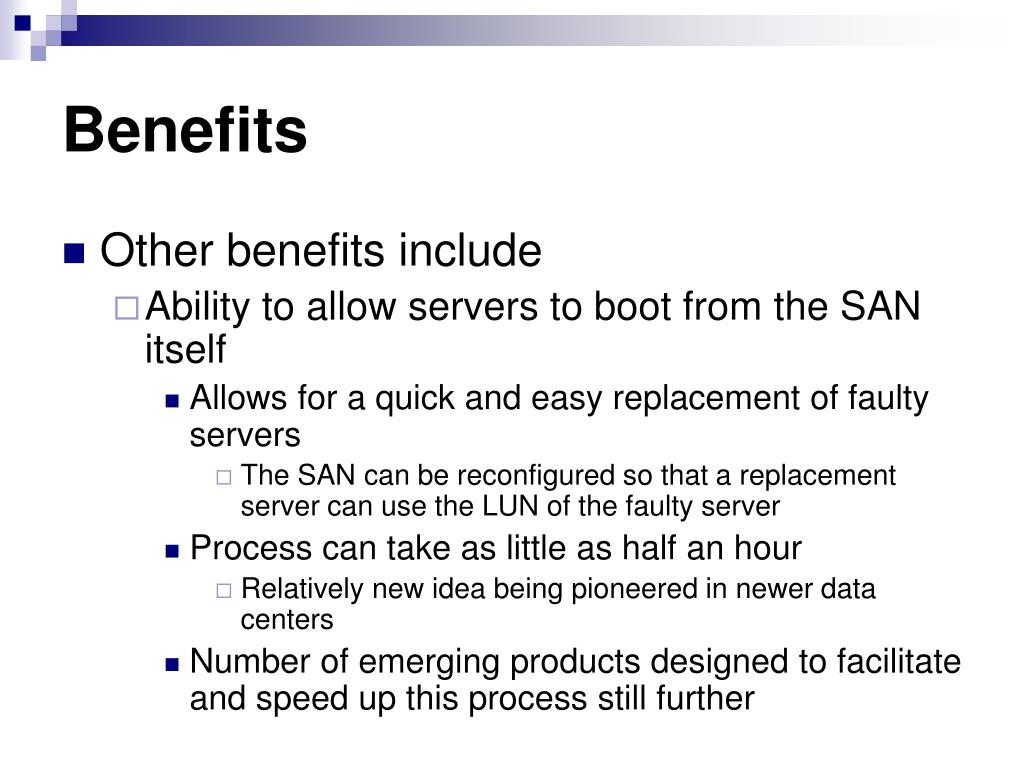 Benefits

Other benefits include

Ability to allow servers to boot from the SAN itself

Allows for a quick and easy replacement of faulty servers

The SAN can be reconfigured so that a replacement server can use the LUN of the faulty server

Process can take as little as half an hour

Relatively new idea being pioneered in newer data centers

Number of emerging products designed to facilitate and speed up this process still further